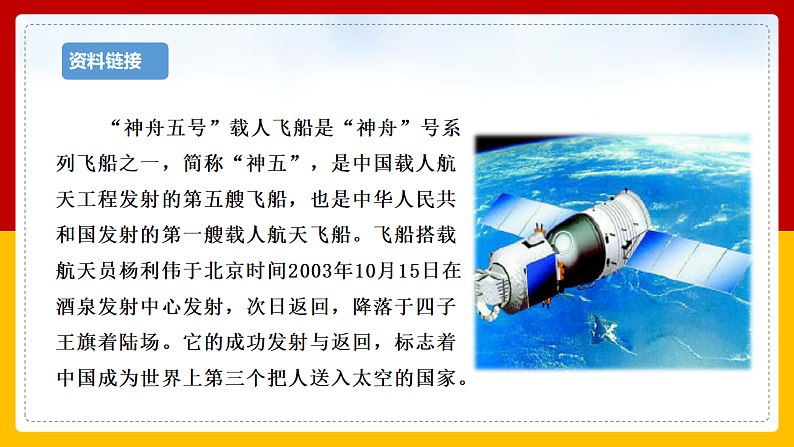 资料链接

“神舟五号”载人飞船是“神舟”号系列飞船之一，简称“神五”，是中国载人航天工程发射的第五艘飞船，也是中华人民共和国发射的第一艘载人航天飞船。飞船搭载航天员杨利伟于北京时间2003年10月15日在酒泉发射中心发射，次日返回，降落于四子王旗着陆场。它的成功发射与返回，标志着中国成为世界上第三个把人送入太空的国家。